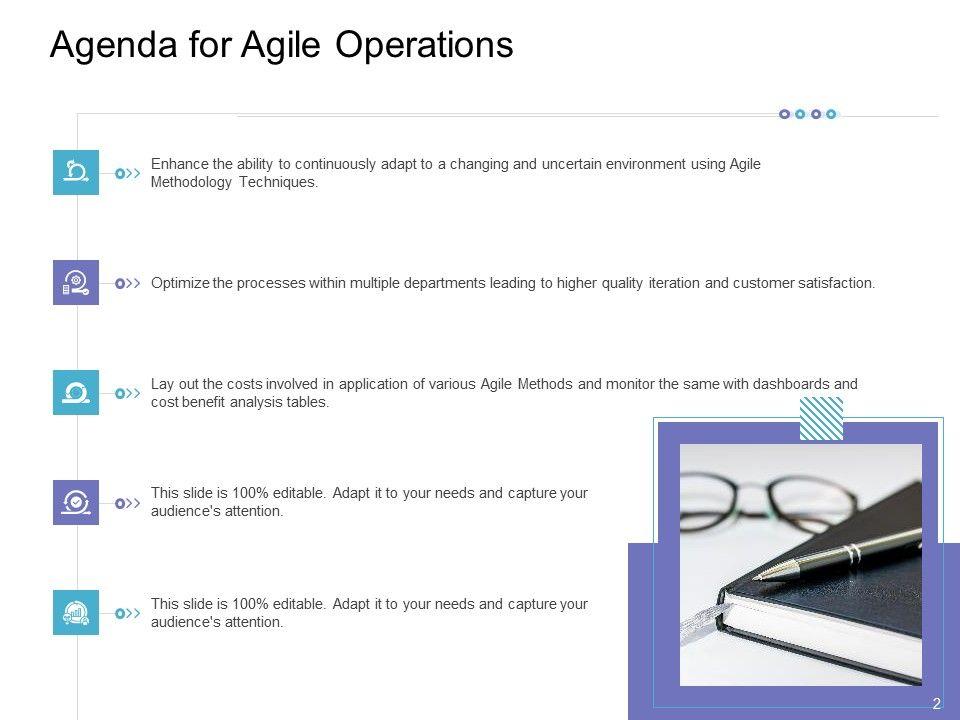 Agenda for Agile Operations

Enhance the ability to continuously adapt to a changing and uncertain environment using Agile Methodology Techniques.

Optimize the processes within multiple departments leading to higher quality iteration and customer satisfaction.

Lay out the costs involved in application of various Agile Methods and monitor the same with dashboards and cost benefit analysis tables.

This slide is 100% editable. Adapt it to your needs and capture your audience's attention.

This slide is 100% editable. Adapt it to your needs and capture your audience's attention.

2